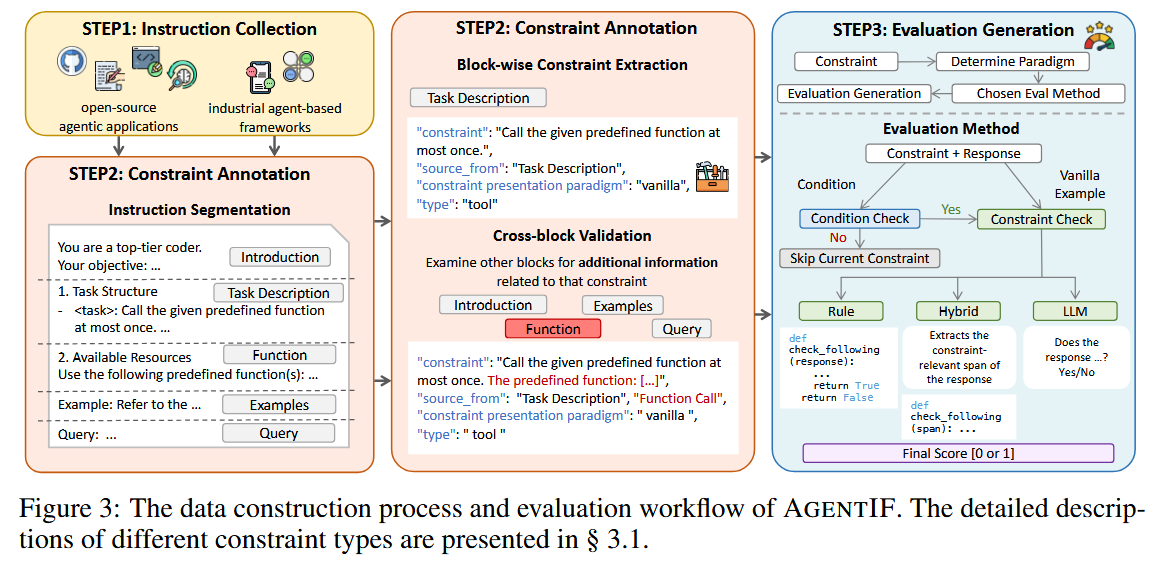 STEP1: Instruction Collection

open-source agentic applications

industrial agent-based frameworks

STEP2: Constraint Annotation

Instruction Segmentation

You are a top-tier coder. Your objective: ...

Introduction

1. Task Structure

Task Description

- <task>: Call the given predefined function at most once. ...

2. Available Resources

Function

Use the following predefined function(s): ...

Example: Refer to the ...

Examples

Query: ...

Query

STEP2: Constraint Annotation

Block-wise Constraint Extraction

Task Description

"constraint": "Call the given predefined function at most once.",
"source_from": "Task Description",
"constraint presentation paradigm": "vanilla",
"type": "tool"

Cross-block Validation

Examine other blocks for additional information related to that constraint

Introduction

Examples

Function

Query

"constraint": "Call the given predefined function at most once. The predefined function: [...]",
"source_from": "Task Description", "Function Call",
"constraint presentation paradigm": " vanilla ",
"type": " tool "

STEP3: Evaluation Generation

Constraint

Determine Paradigm

Evaluation Generation

Chosen Eval Method

Evaluation Method

Constraint + Response

Condition

Vanilla Example

Condition Check

Yes

Constraint Check

No

Skip Current Constraint

Rule

Hybrid

LLM

def check_following (response):
 ...
 return True
 return False

Extracts the constraint-relevant span of the response

def check_following (span): ...

Does the response ...? Yes/No

Final Score [0 or 1]

Figure 3: The data construction process and evaluation workflow of AGENTIF. The detailed descriptions of different constraint types are presented in § 3.1.